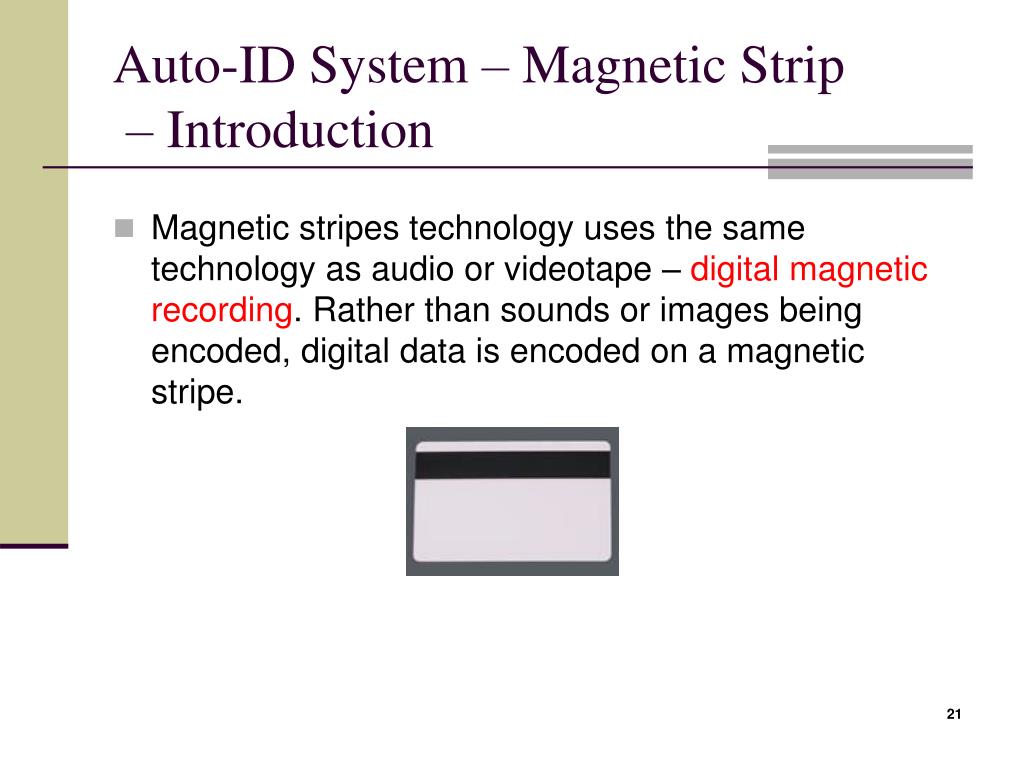 Auto-ID System – Magnetic Strip – Introduction

Magnetic stripes technology uses the same technology as audio or videotape – digital magnetic recording. Rather than sounds or images being encoded, digital data is encoded on a magnetic stripe.

21